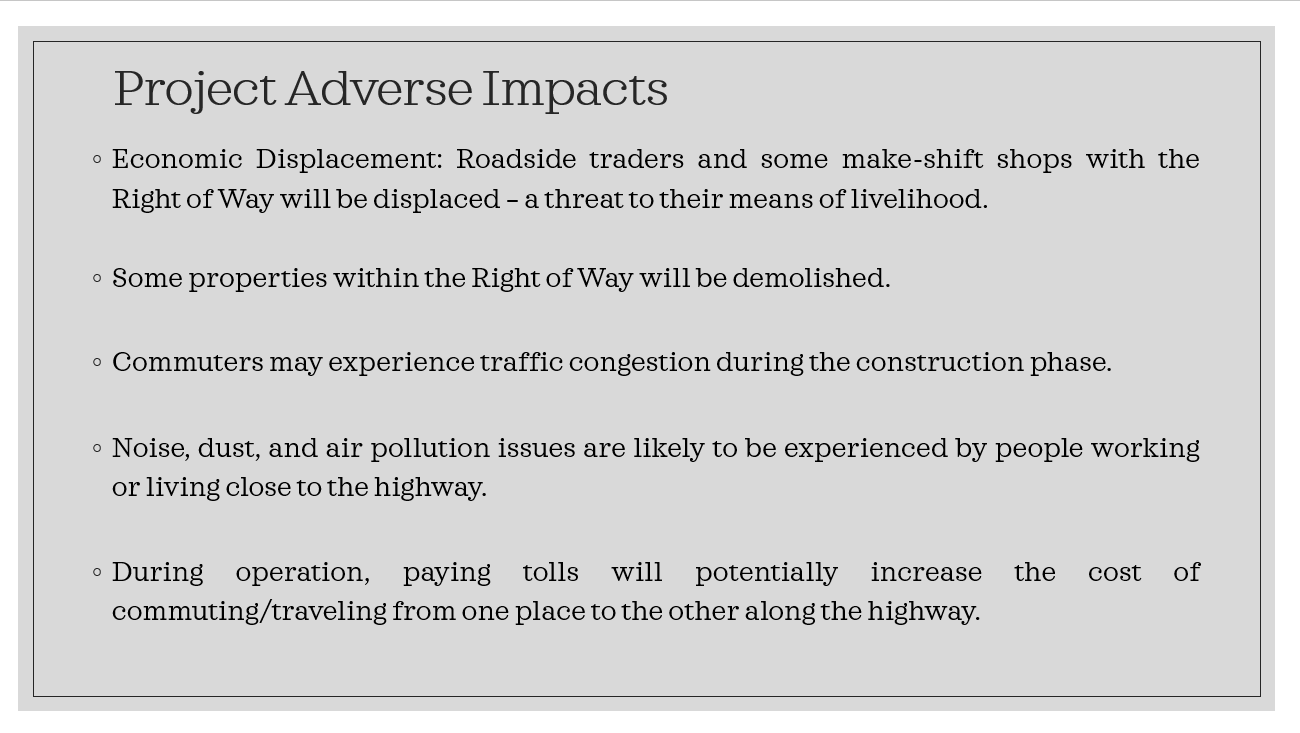 Project Adverse Impacts

◦ Economic Displacement: Roadside traders and some make-shift shops with the Right of Way will be displaced – a threat to their means of livelihood.

◦ Some properties within the Right of Way will be demolished.

◦ Commuters may experience traffic congestion during the construction phase.

◦ Noise, dust, and air pollution issues are likely to be experienced by people working or living close to the highway.

◦ During operation, paying tolls will potentially increase the cost of commuting/traveling from one place to the other along the highway.